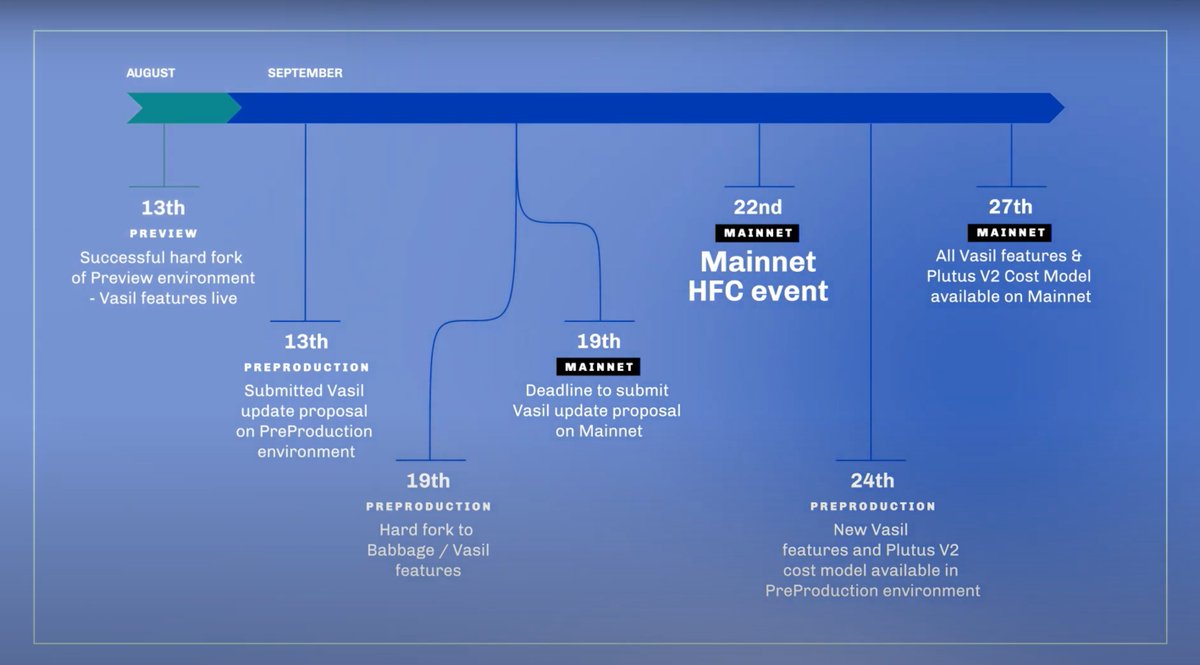 AUGUST

SEPTEMBER

13th
PREVIEW
Successful hard fork of Preview environment - Vasil features live

13th
PREPRODUCTION
Submitted Vasil update proposal on PreProduction environment

19th
PREPRODUCTION
Hard fork to Babbage / Vasil features

19th
MAINNET
Deadline to submit Vasil update proposal on Mainnet

22nd
MAINNET
Mainnet HFC event

24th
PREPRODUCTION
New Vasil features and Plutus V2 cost model available in PreProduction environment

27th
MAINNET
All Vasil features & Plutus V2 Cost Model available on Mainnet